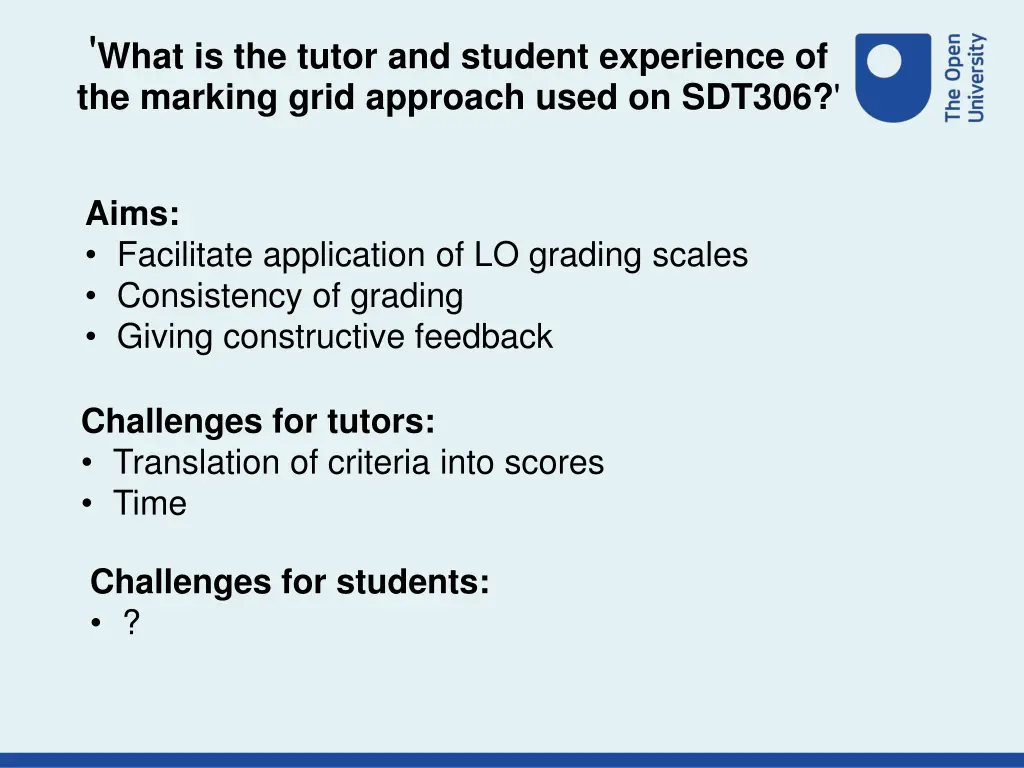 'What is the tutor and student experience of the marking grid approach used on SDT306?'

The Open University

Aims:
• Facilitate application of LO grading scales
• Consistency of grading
• Giving constructive feedback

Challenges for tutors:
• Translation of criteria into scores
• Time

Challenges for students:
• ?